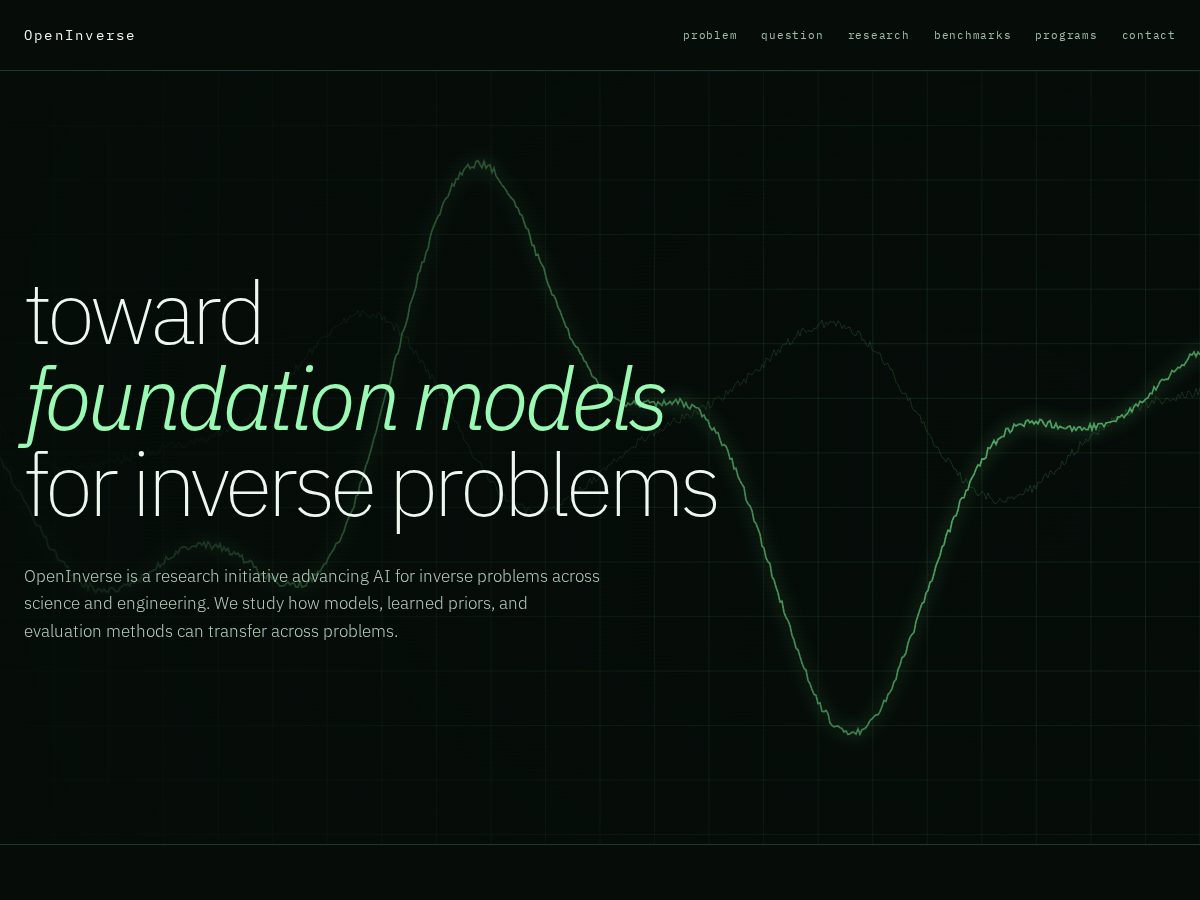 OpenInverse

problem question research benchmarks programs contact

toward
foundation models
for inverse problems

OpenInverse is a research initiative advancing AI for inverse problems across science and engineering. We study how models, learned priors, and evaluation methods can transfer across problems.